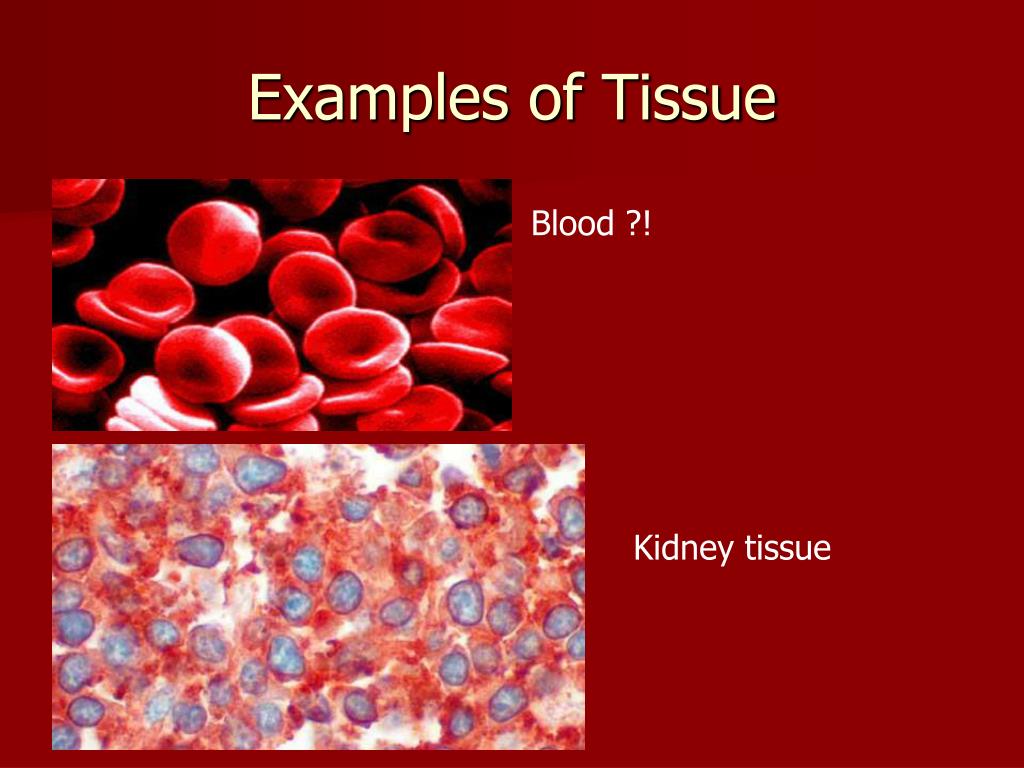 Examples of Tissue

Blood ?!

Kidney tissue